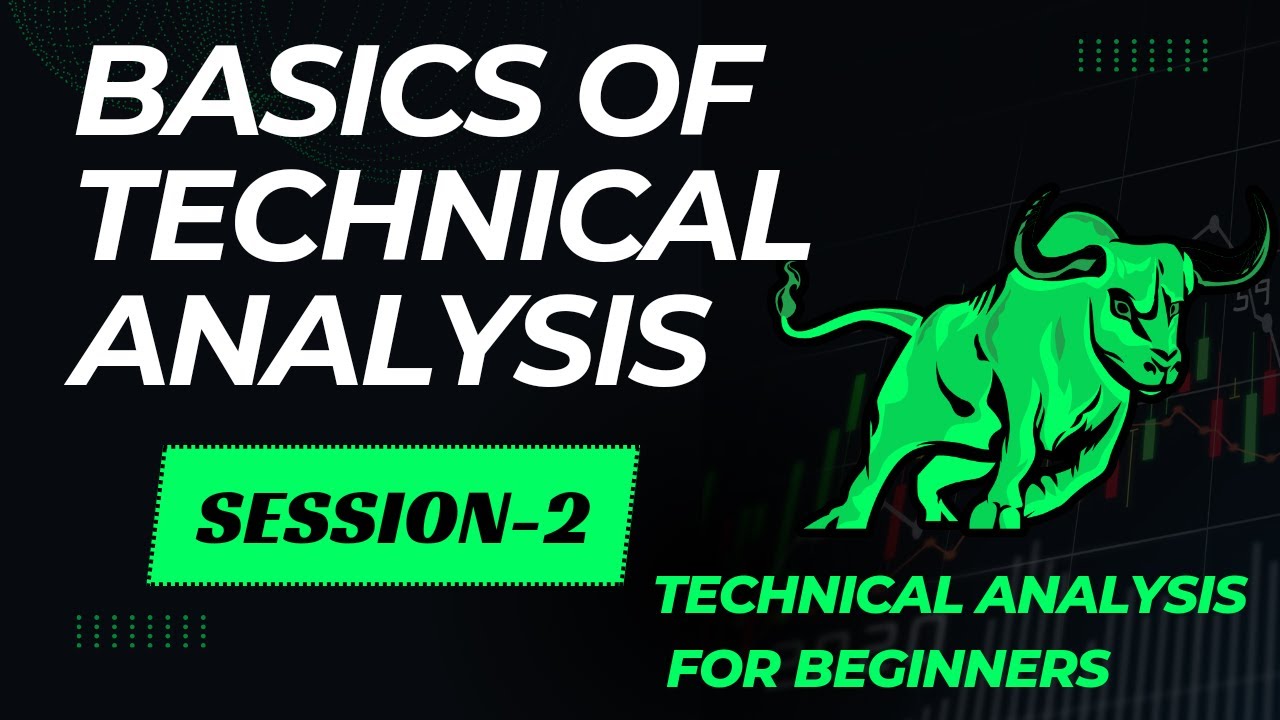 BASICS OF TECHNICAL ANALYSIS

SESSION-2

TECHNICAL ANALYSIS FOR BEGINNERS